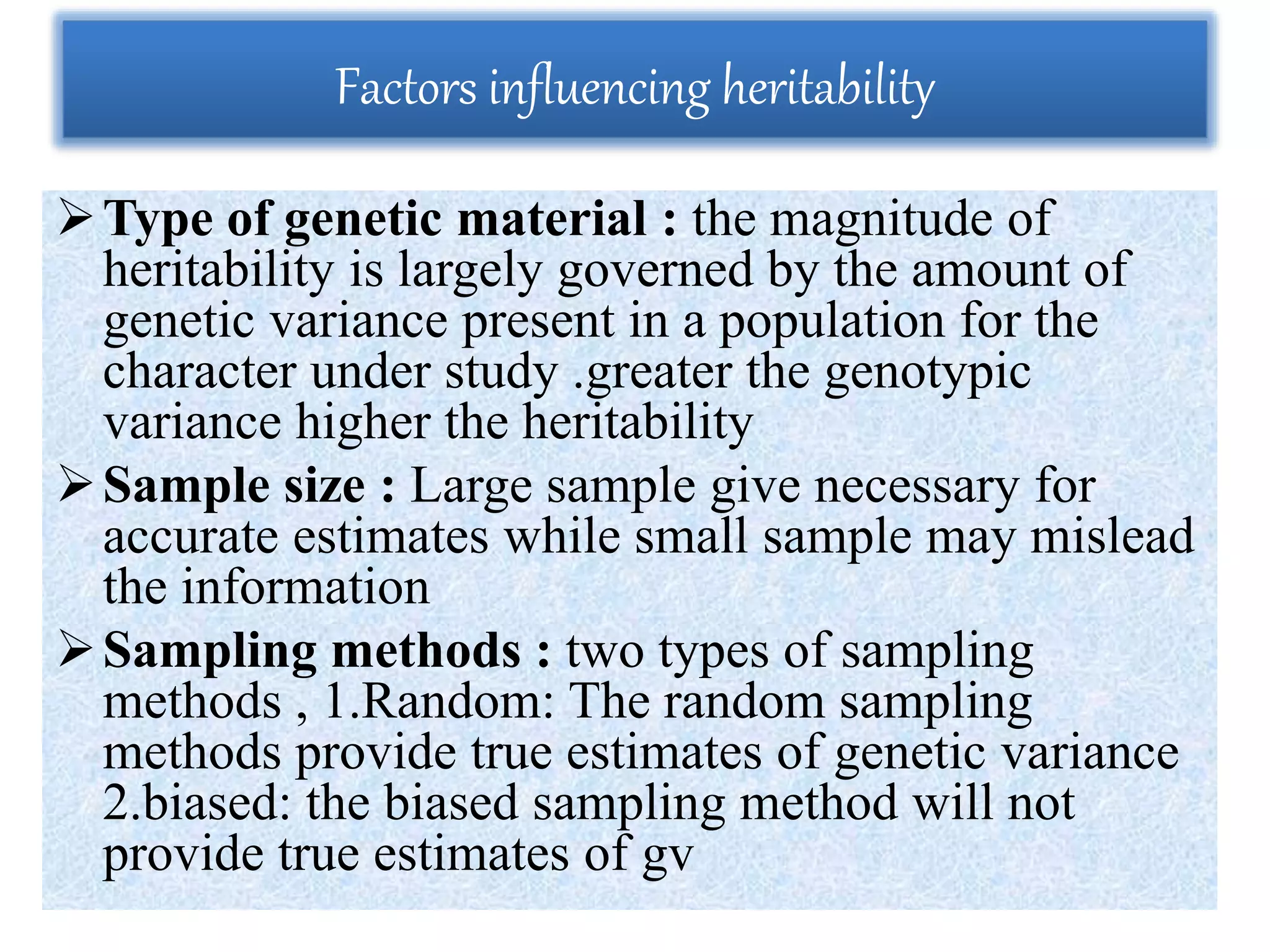 Factors influencing heritability

➢ Type of genetic material : the magnitude of heritability is largely governed by the amount of genetic variance present in a population for the character under study .greater the genotypic variance higher the heritability

➢ Sample size : Large sample give necessary for accurate estimates while small sample may mislead the information

➢ Sampling methods : two types of sampling methods , 1.Random: The random sampling methods provide true estimates of genetic variance 2.biased: the biased sampling method will not provide true estimates of gv